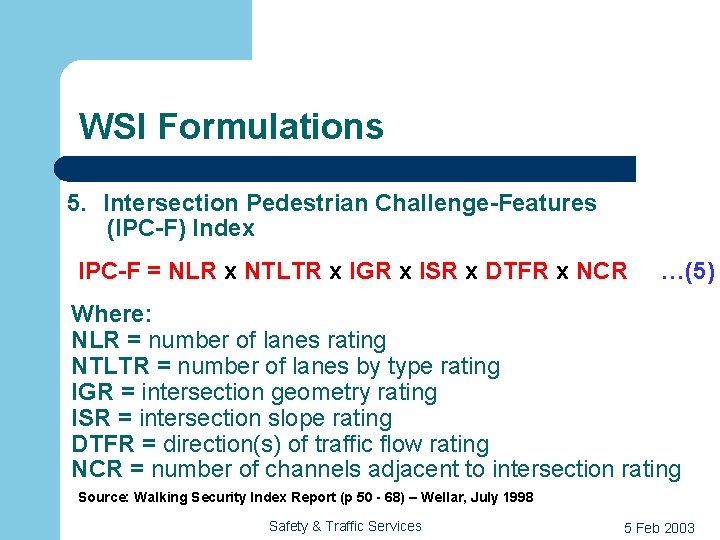 WSI Formulations

5. Intersection Pedestrian Challenge-Features (IPC-F) Index

IPC-F = NLR x NTLTR x IGR x ISR x DTFR x NCR …(5)

Where:
NLR = number of lanes rating
NTLTR = number of lanes by type rating
IGR = intersection geometry rating
ISR = intersection slope rating
DTFR = direction(s) of traffic flow rating
NCR = number of channels adjacent to intersection rating

Source: Walking Security Index Report (p 50 - 68) – Wellar, July 1998

Safety & Traffic Services

5 Feb 2003